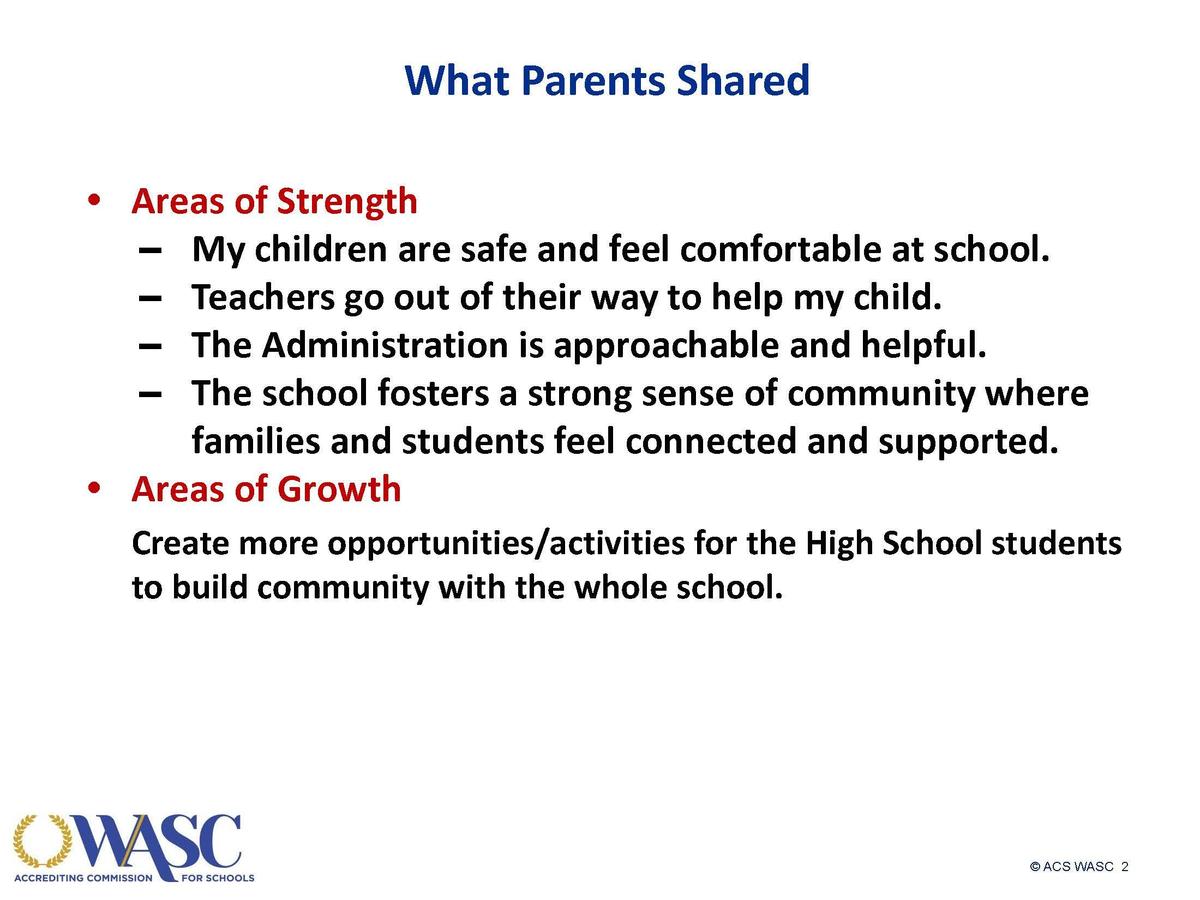 What Parents Shared

• Areas of Strength
  – My children are safe and feel comfortable at school.
  – Teachers go out of their way to help my child.
  – The Administration is approachable and helpful.
  – The school fosters a strong sense of community where families and students feel connected and supported.
• Areas of Growth

Create more opportunities/activities for the High School students to build community with the whole school.

WASC
ACCREDITING COMMISSION FOR SCHOOLS

© ACS WASC 2